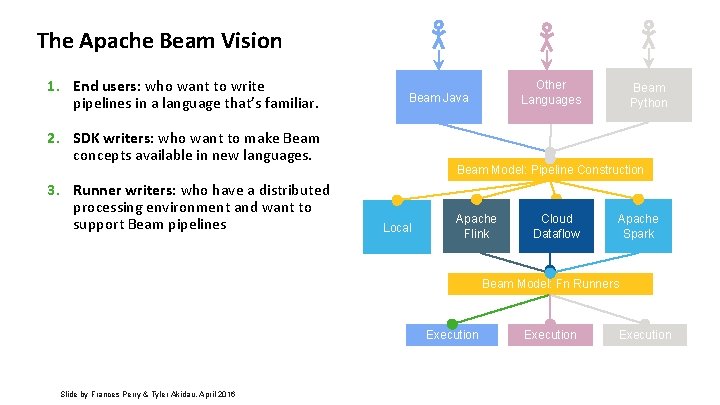 The Apache Beam Vision

1. End users: who want to write pipelines in a language that's familiar.

2. SDK writers: who want to make Beam concepts available in new languages.

3. Runner writers: who have a distributed processing environment and want to support Beam pipelines

Beam Java

Other Languages

Beam Python

Beam Model: Pipeline Construction

Local

Apache Flink

Cloud Dataflow

Apache Spark

Beam Model: Fn Runners

Execution

Execution

Execution

Slide by Frances Perry & Tyler Akidau, April 2016